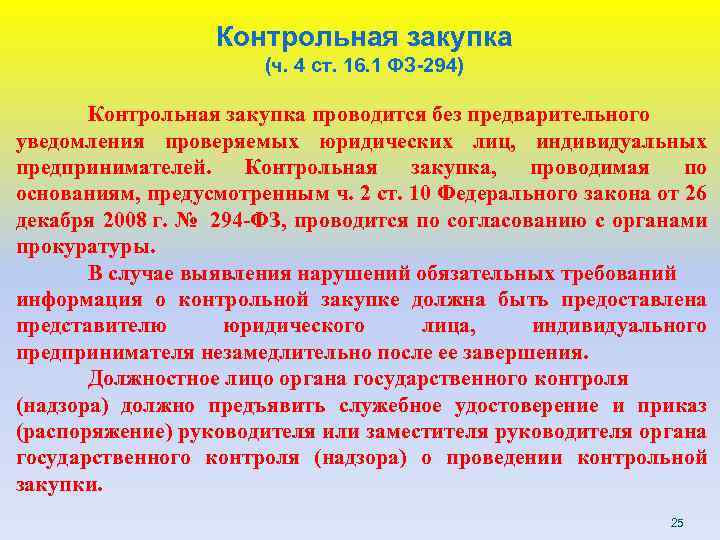 Контрольная закупка
(ч. 4 ст. 16.1 ФЗ-294)

Контрольная закупка проводится без предварительного уведомления проверяемых юридических лиц, индивидуальных предпринимателей. Контрольная закупка, проводимая по основаниям, предусмотренным ч. 2 ст. 10 Федерального закона от 26 декабря 2008 г. № 294-ФЗ, проводится по согласованию с органами прокуратуры.

В случае выявления нарушений обязательных требований информация о контрольной закупке должна быть предоставлена представителю юридического лица, индивидуального предпринимателя незамедлительно после ее завершения.

Должностное лицо органа государственного контроля (надзора) должно предъявить служебное удостоверение и приказ (распоряжение) руководителя или заместителя руководителя органа государственного контроля (надзора) о проведении контрольной закупки.

25